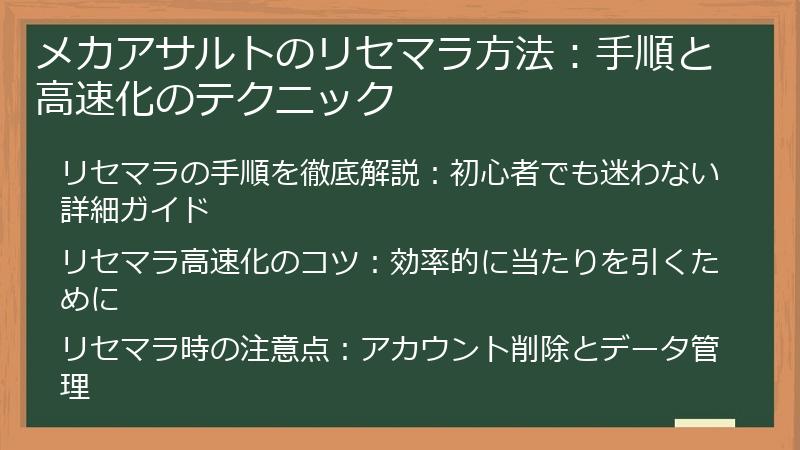 メカアサルトのリセマラ方法：手順と高速化のテクニック

リセマラの手順を徹底解説：初心者でも迷わない詳細ガイド

リセマラ高速化のコツ：効率的に当たりを引くために

リセマラ時の注意点：アカウント削除とデータ管理